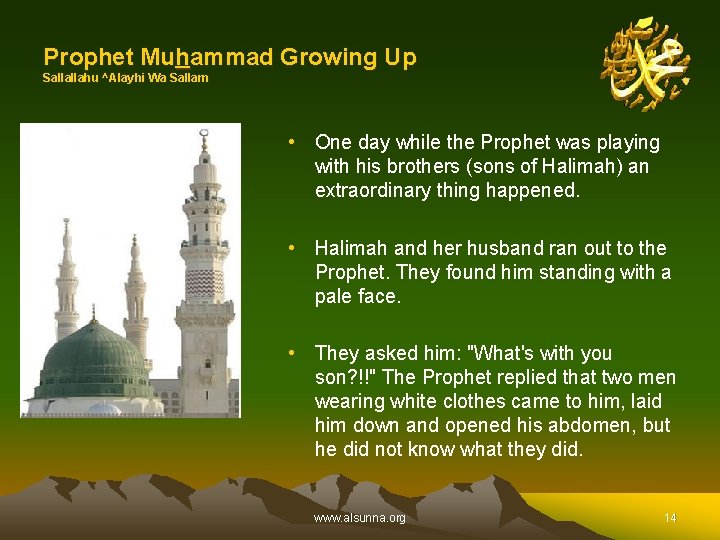 Prophet Muhammad Growing Up
Sallallahu ^Alayhi Wa Sallam

محمد

• One day while the Prophet was playing with his brothers (sons of Halimah) an extraordinary thing happened.

• Halimah and her husband ran out to the Prophet. They found him standing with a pale face.

• They asked him: "What's with you son?!!" The Prophet replied that two men wearing white clothes came to him, laid him down and opened his abdomen, but he did not know what they did.

www.alsunna.org

14